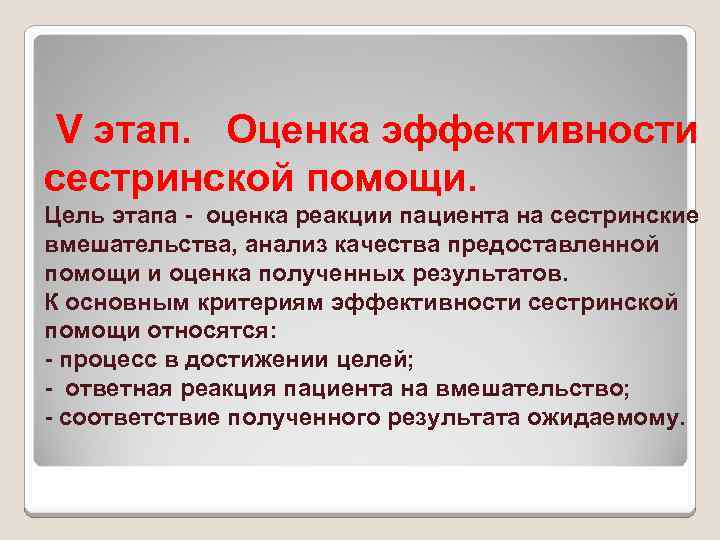 V этап. Оценка эффективности сестринской помощи.

Цель этапа - оценка реакции пациента на сестринские вмешательства, анализ качества предоставленной помощи и оценка полученных результатов.
К основным критериям эффективности сестринской помощи относятся:
- процесс в достижении целей;
- ответная реакция пациента на вмешательство;
- соответствие полученного результата ожидаемому.